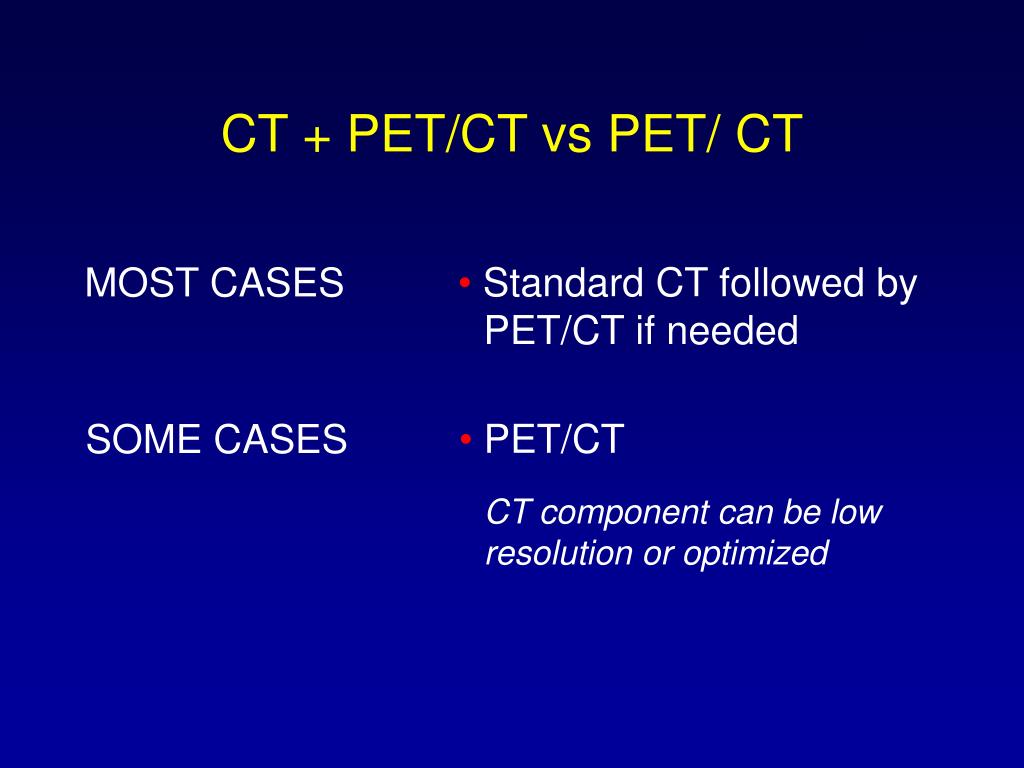 CT + PET/CT vs PET/ CT

MOST CASES

SOME CASES

• Standard CT followed by PET/CT if needed

• PET/CT

CT component can be low resolution or optimized